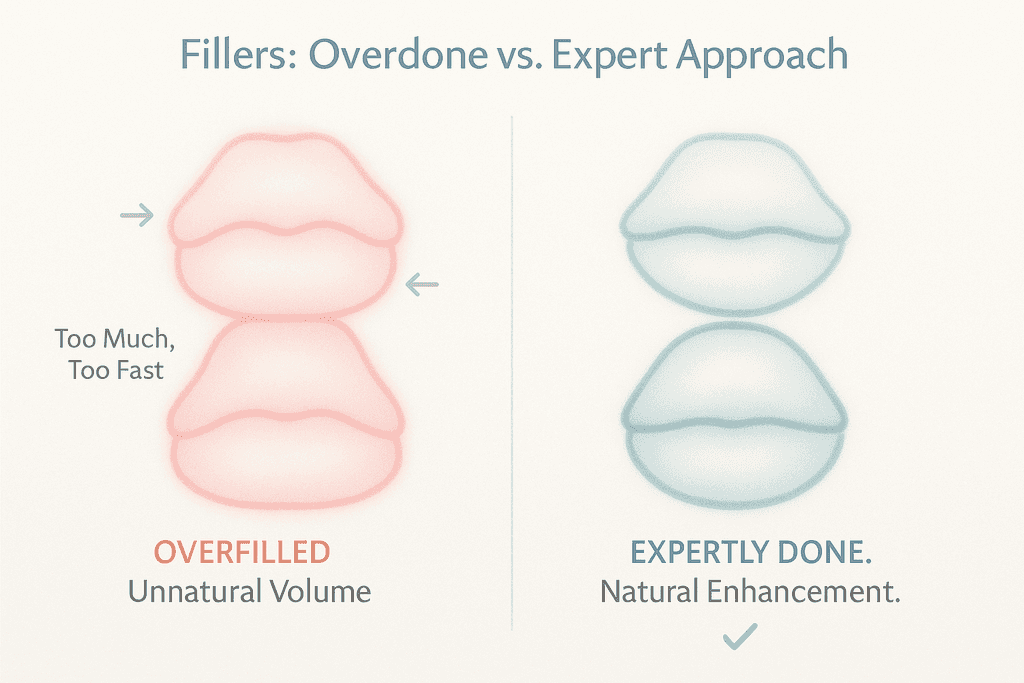 Fillers: Overdone vs. Expert Approach

Too Much,
Too Fast

OVERFILLED
Unnatural Volume

EXPERTLY DONE.
Natural Enhancement.